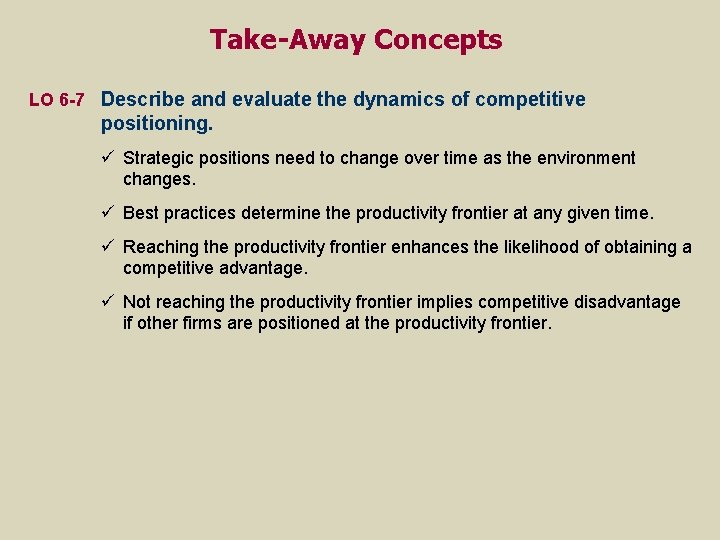 Take-Away Concepts

LO 6-7 Describe and evaluate the dynamics of competitive positioning.

✓ Strategic positions need to change over time as the environment changes.

✓ Best practices determine the productivity frontier at any given time.

✓ Reaching the productivity frontier enhances the likelihood of obtaining a competitive advantage.

✓ Not reaching the productivity frontier implies competitive disadvantage if other firms are positioned at the productivity frontier.